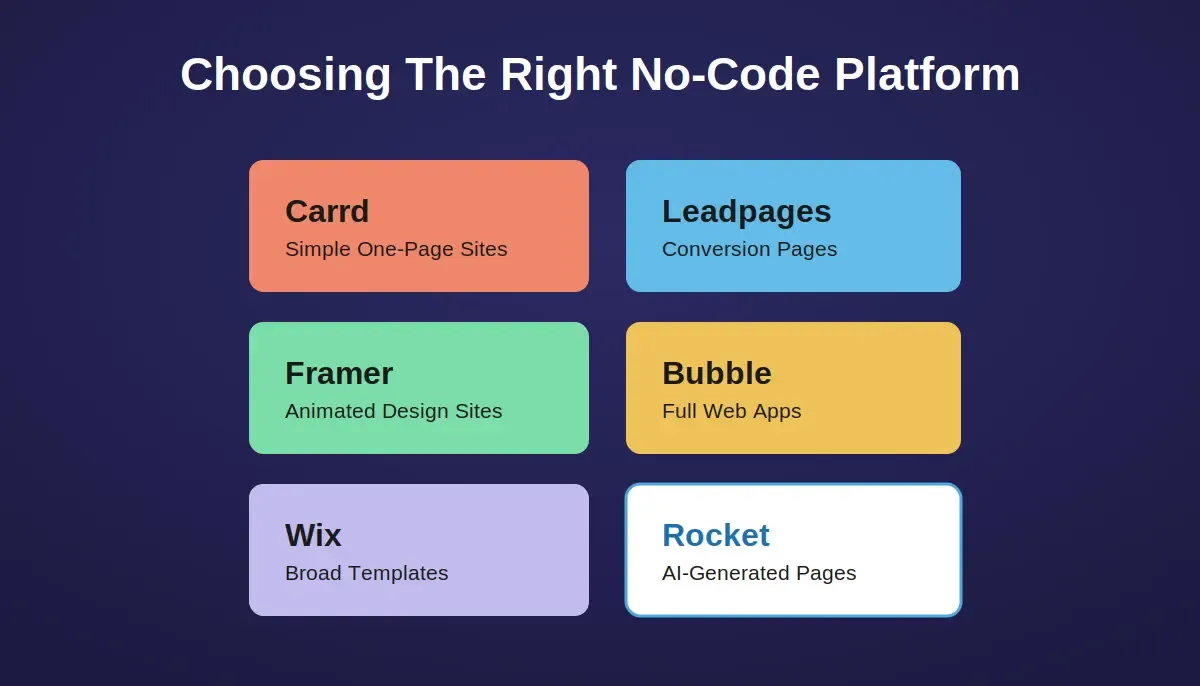 Choosing The Right No-Code Platform

Carrd
Simple One-Page Sites

Leadpages
Conversion Pages

Framer
Animated Design Sites

Bubble
Full Web Apps

Wix
Broad Templates

Rocket
AI-Generated Pages